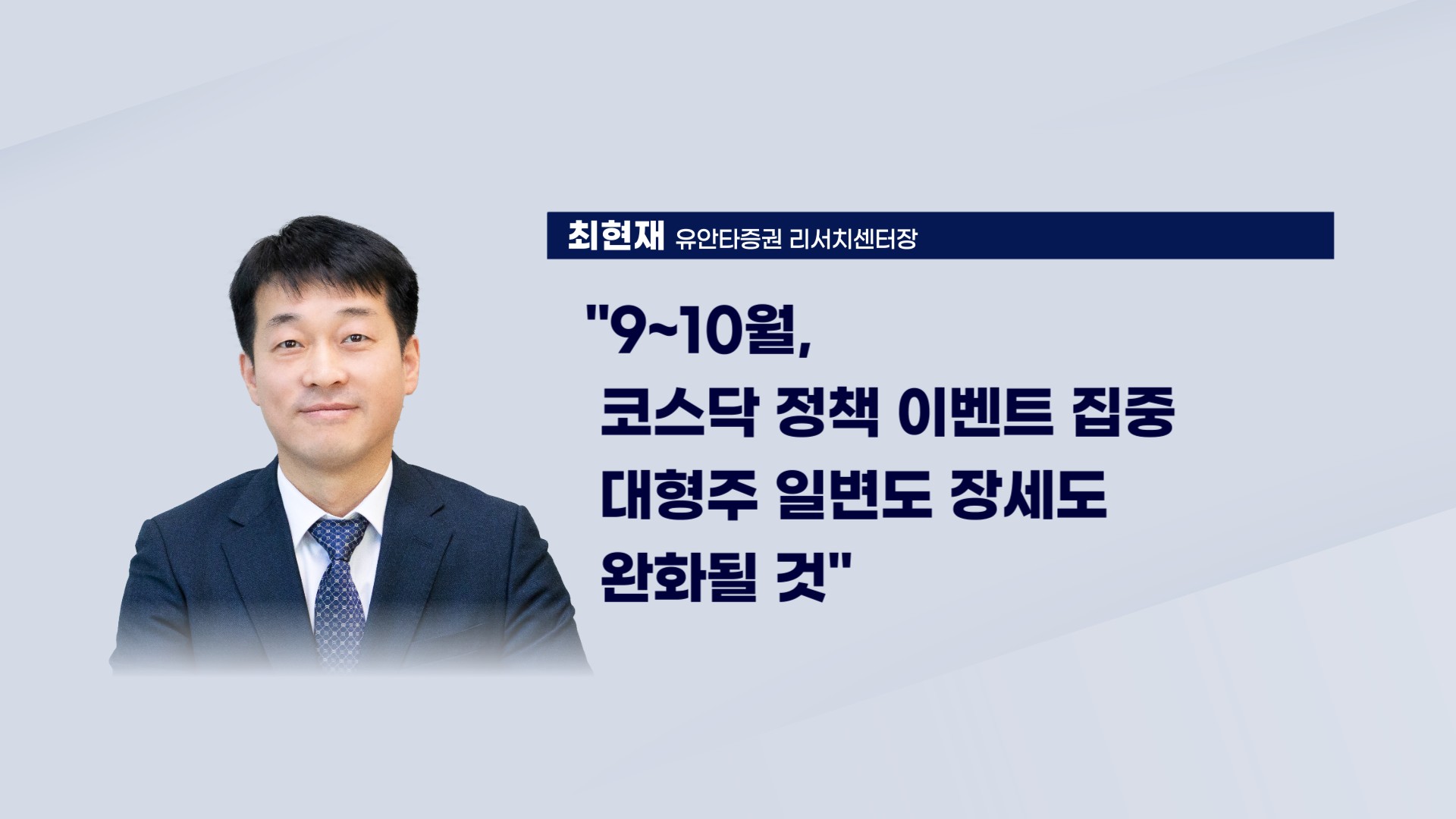 최현재 유안타증권 리서치센터장

"9~10월,
코스닥 정책 이벤트 집중
대형주 일변도 장세도
완화될 것"